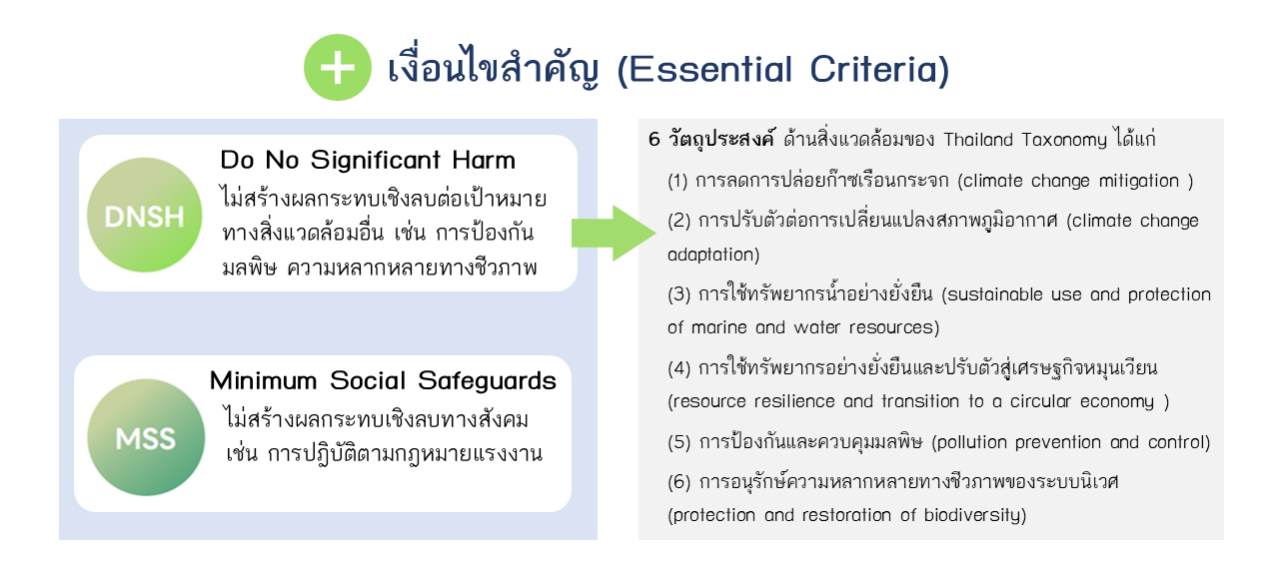 + เงื่อนไขสำคัญ (Essential Criteria)

DNSH

Do No Significant Harm

ไม่สร้างผลกระทบเชิงลบต่อเป้าหมายทางสิ่งแวดล้อมอื่น เช่น การป้องกันมลพิษ ความหลากหลายทางชีวภาพ

MSS

Minimum Social Safeguards

ไม่สร้างผลกระทบเชิงลบทางสังคม เช่น การปฏิบัติตามกฎหมายแรงงาน

6 วัตถุประสงค์ ด้านสิ่งแวดล้อมของ Thailand Taxonomy ได้แก่

(1) การลดการปล่อยก๊าซเรือนกระจก (climate change mitigation )

(2) การปรับตัวต่อการเปลี่ยนแปลงสภาพภูมิอากาศ (climate change adaptation)

(3) การใช้ทรัพยากรน้ำอย่างยั่งยืน (sustainable use and protection of marine and water resources)

(4) การใช้ทรัพยากรอย่างยั่งยืนและปรับตัวสู่เศรษฐกิจหมุนเวียน (resource resilience and transition to a circular economy )

(5) การป้องกันและควบคุมมลพิษ (pollution prevention and control)

(6) การอนุรักษ์ความหลากหลายทางชีวภาพของระบบนิเวศ (protection and restoration of biodiversity)